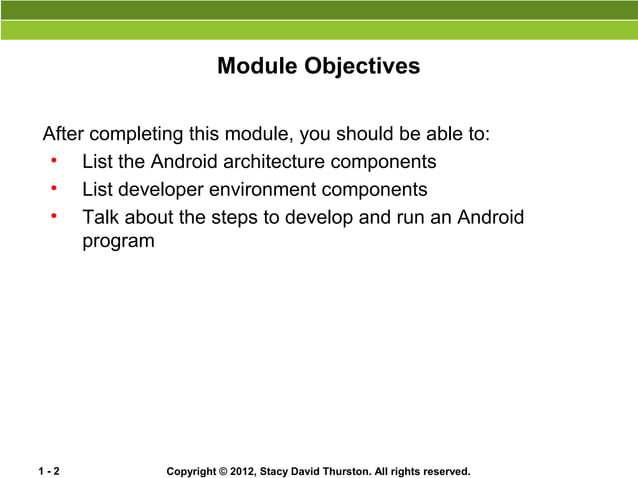 Module Objectives

After completing this module, you should be able to:
• List the Android architecture components
• List developer environment components
• Talk about the steps to develop and run an Android program

1 - 2

Copyright © 2012, Stacy David Thurston. All rights reserved.